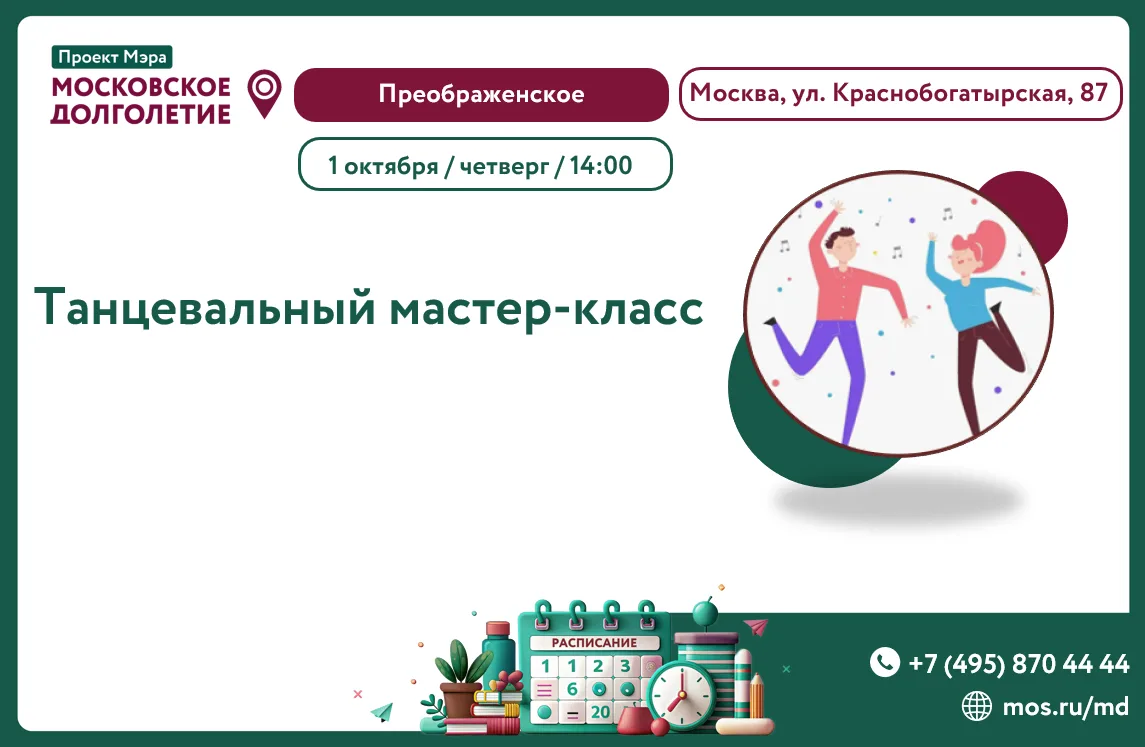 Проект Мэра
МОСКОВСКОЕ ДОЛГОЛЕТИЕ

Преображенское

Москва, ул. Краснобогатырская, 87

1 октября / четверг / 14:00

Танцевальный мастер-класс

РАСПИСАНИЕ
1 1 2 3
6
20

+7 (495) 870 44 44
mos.ru/md